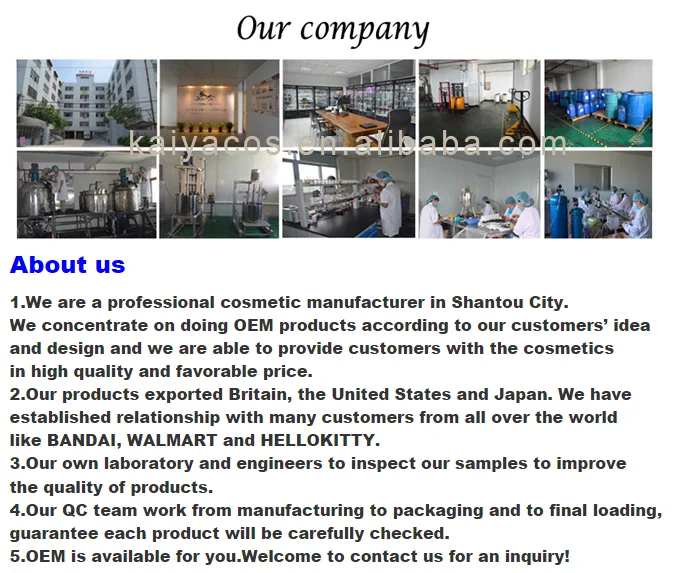 Our company

kaiyacos.en.alibaba.com

About us

1.We are a professional cosmetic manufacturer in Shantou City.
We concentrate on doing OEM products according to our customers' idea and design and we are able to provide customers with the cosmetics in high quality and favorable price.
2.Our products exported Britain, the United States and Japan. We have established relationship with many customers from all over the world like BANDAI, WALMART and HELLOKITTY.
3.Our own laboratory and engineers to inspect our samples to improve the quality of products.
4.Our QC team work from manufacturing to packaging and to final loading, guarantee each product will be carefully checked.
5.OEM is available for you.Welcome to contact us for an inquiry!